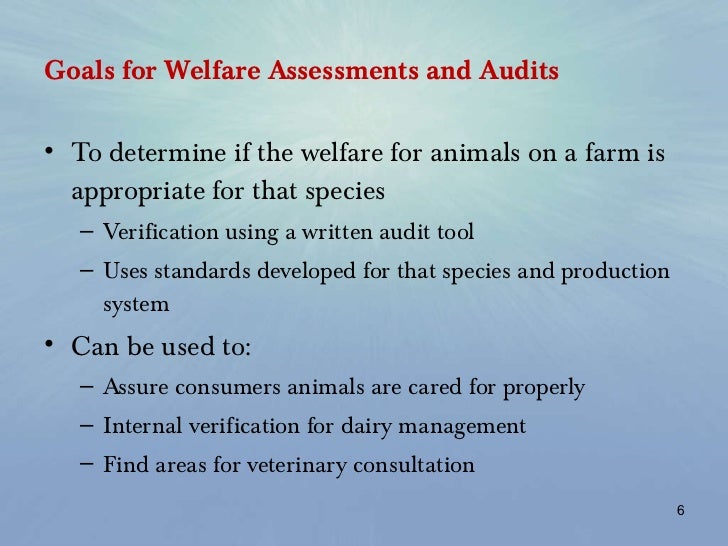 Goals for Welfare Assessments and Audits

• To determine if the welfare for animals on a farm is appropriate for that species
– Verification using a written audit tool
– Uses standards developed for that species and production system

• Can be used to:
– Assure consumers animals are cared for properly
– Internal verification for dairy management
– Find areas for veterinary consultation

6